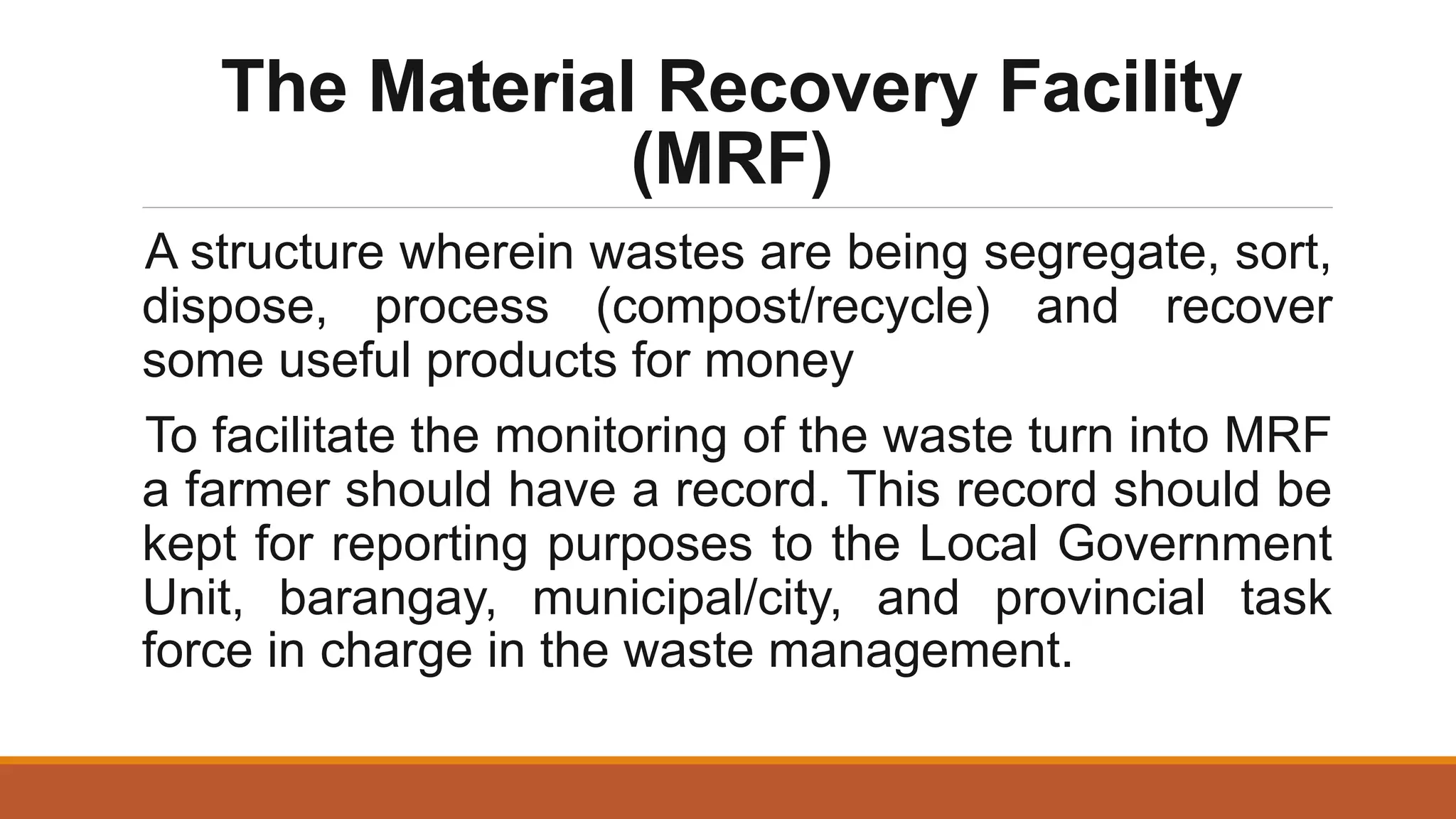 The Material Recovery Facility (MRF)

A structure wherein wastes are being segregate, sort, dispose, process (compost/recycle) and recover some useful products for money

To facilitate the monitoring of the waste turn into MRF a farmer should have a record. This record should be kept for reporting purposes to the Local Government Unit, barangay, municipal/city, and provincial task force in charge in the waste management.